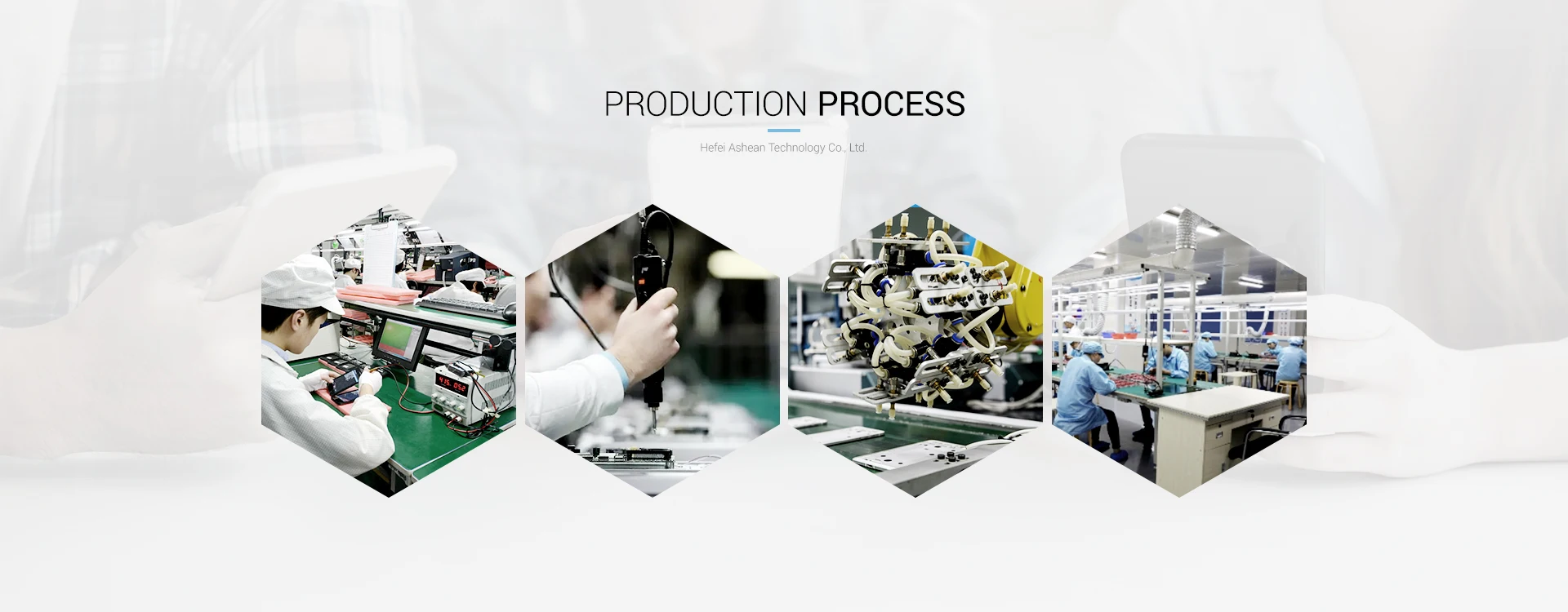 PRODUCTION PROCESS

Hefei Ashean Technology Co., Ltd.